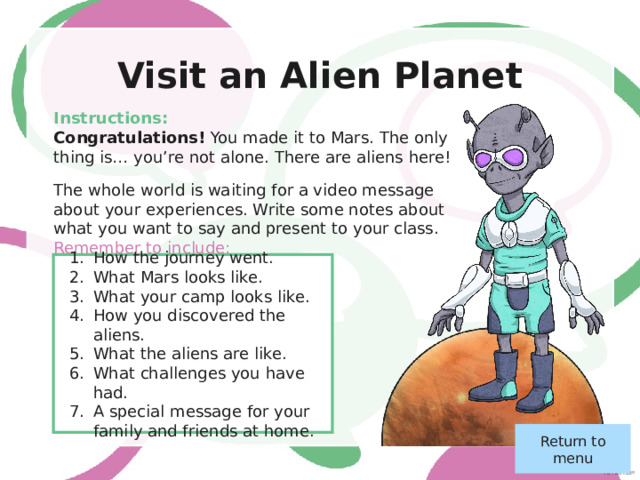 Visit an Alien Planet

Instructions:

Congratulations! You made it to Mars. The only thing is… you're not alone. There are aliens here!

The whole world is waiting for a video message about your experiences. Write some notes about what you want to say and present to your class.

Remember to include:

1. How the journey went.
2. What Mars looks like.
3. What your camp looks like.
4. How you discovered the aliens.
5. What the aliens are like.
6. What challenges you have had.
7. A special message for your family and friends at home.

Return to menu